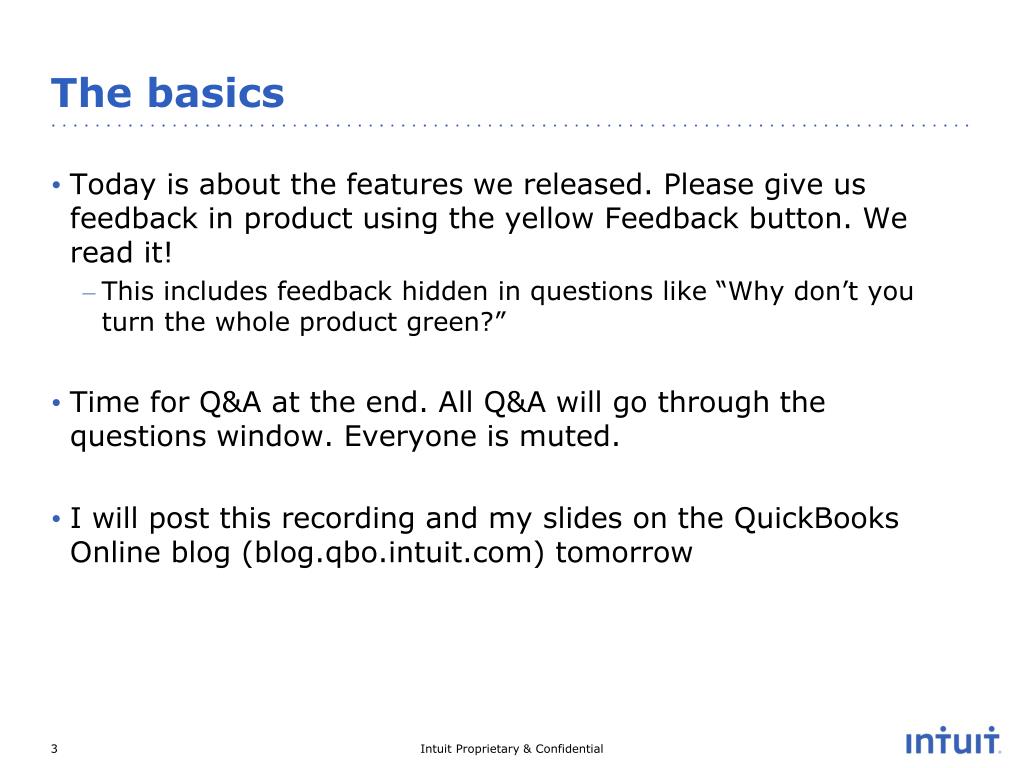 The basics

• Today is about the features we released. Please give us feedback in product using the yellow Feedback button. We read it!

– This includes feedback hidden in questions like “Why don’t you turn the whole product green?”

• Time for Q&A at the end. All Q&A will go through the questions window. Everyone is muted.

• I will post this recording and my slides on the QuickBooks Online blog (blog.qbo.intuit.com) tomorrow

3

Intuit Proprietary & Confidential

intuit.